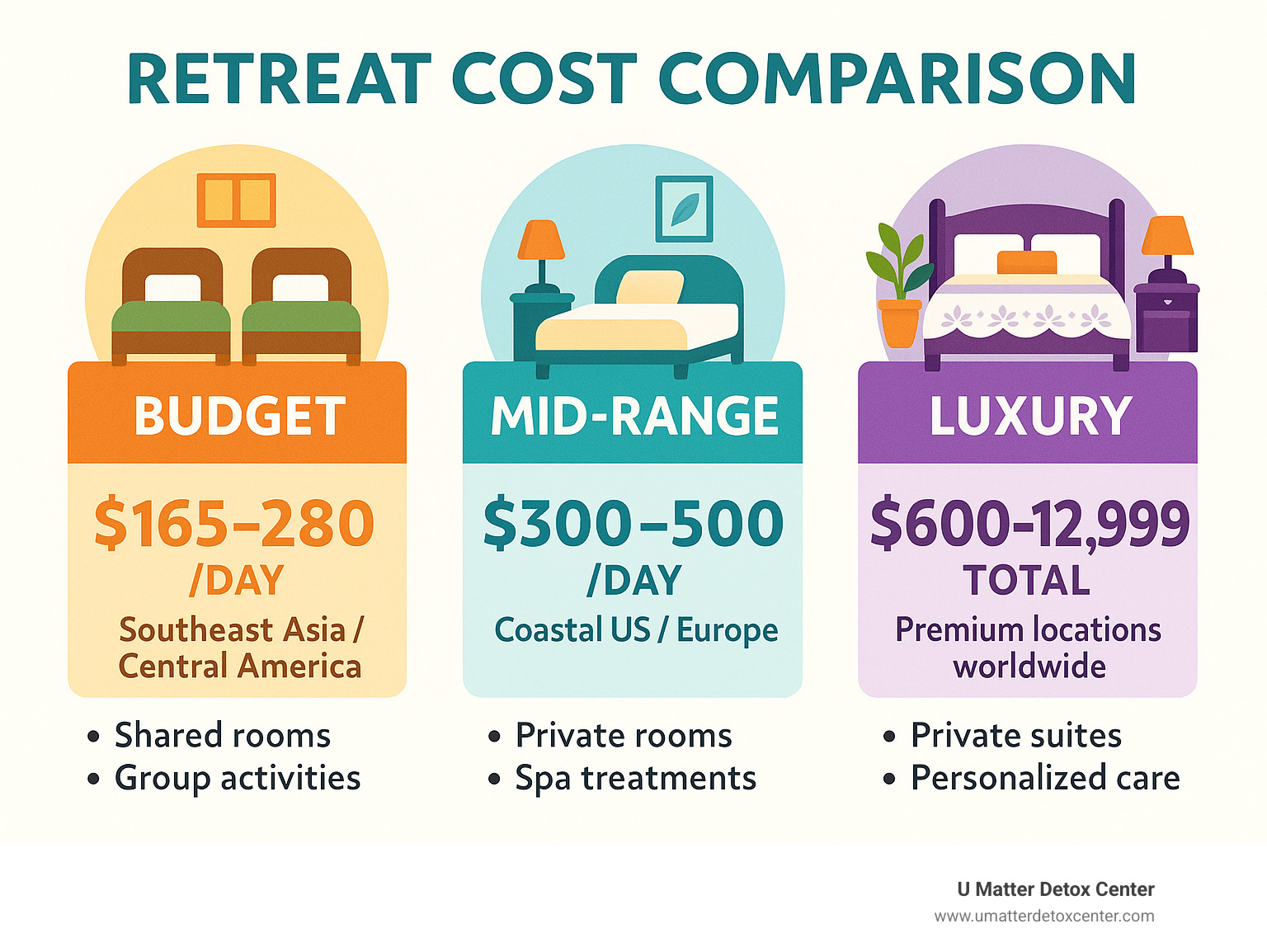 RETREAT COST COMPARISON

BUDGET

$165–280
/DAY
Southeast Asia / Central America

• Shared rooms
• Group activities

MID-RANGE

$300–500
/DAY
Coastal US / Europe

• Private rooms
• Spa treatments

LUXURY

$600-12,999
TOTAL
Premium locations worldwide

• Private suites
• Personalized care

U Matter Detox Center
www.umatterdetoxcenter.com